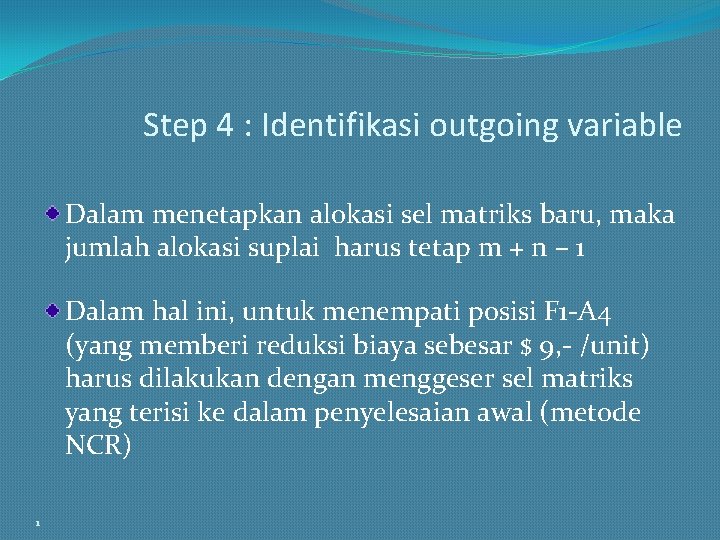 Step 4 : Identifikasi outgoing variable

Dalam menetapkan alokasi sel matriks baru, maka jumlah alokasi suplai harus tetap m + n – 1

Dalam hal ini, untuk menempati posisi F1-A4 (yang memberi reduksi biaya sebesar $ 9,- /unit) harus dilakukan dengan menggeser sel matriks yang terisi ke dalam penyelesaian awal (metode NCR)

1